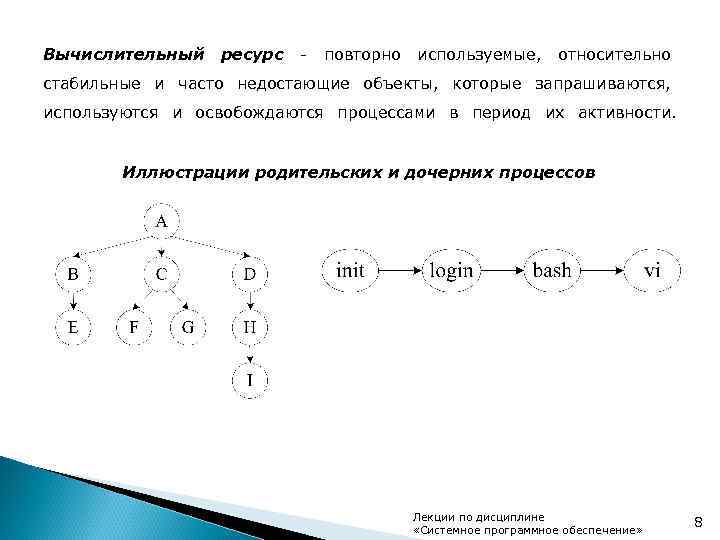 Вычислительный ресурс - повторно используемые, относительно стабильные и часто недостающие объекты, которые запрашиваются, используются и освобождаются процессами в период их активности.

Иллюстрации родительских и дочерних процессов

A
B C D
E F G H
I

init login bash vi

Лекции по дисциплине
«Системное программное обеспечение»

8